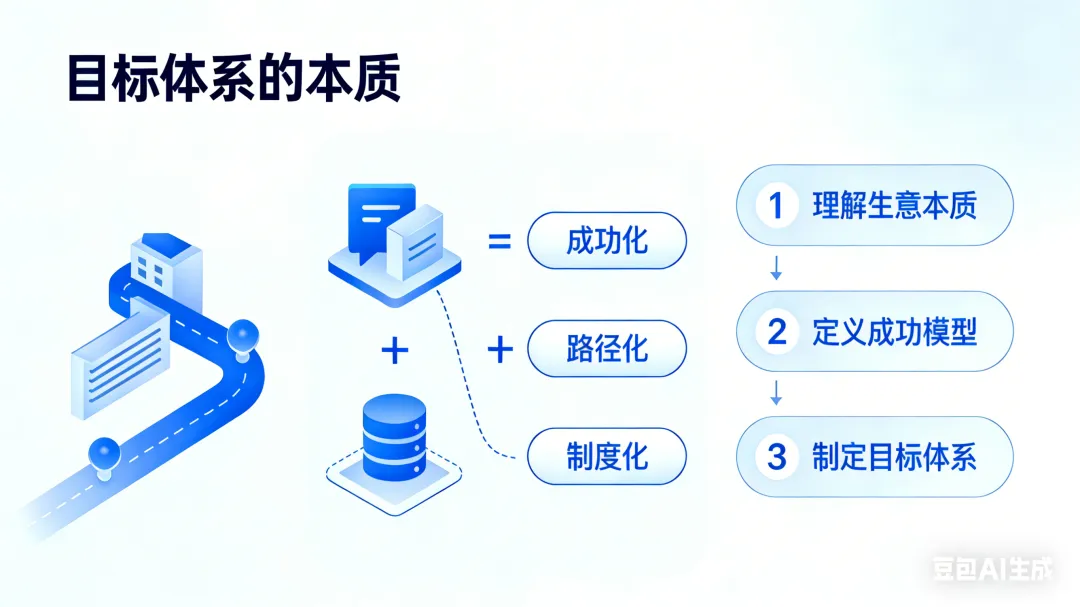 目标体系的本质

= 成功化

+ + 路径化

制度化

1 理解生意本质

2 定义成功模型

3 制定目标体系

豆包AI生成